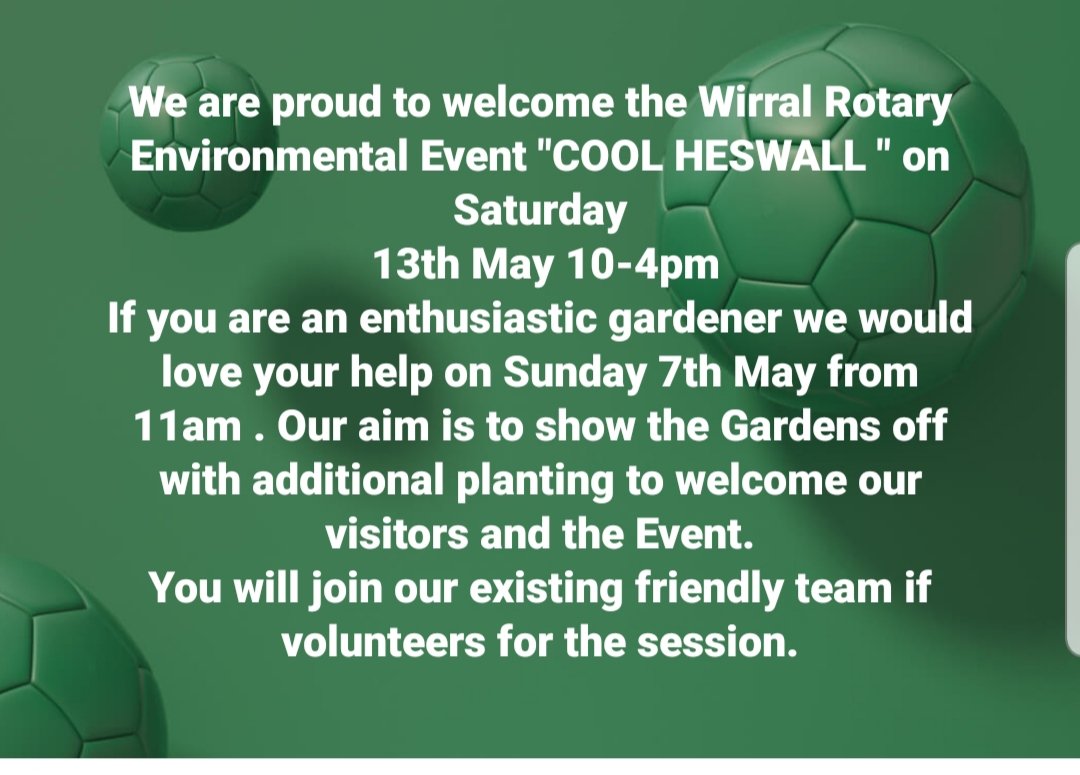 We are proud to welcome the Wirral Rotary Environmental Event "COOL HESWALL " on Saturday
13th May 10-4pm
If you are an enthusiastic gardener we would love your help on Sunday 7th May from 11am . Our aim is to show the Gardens off with additional planting to welcome our visitors and the Event.
You will join our existing friendly team if volunteers for the session.